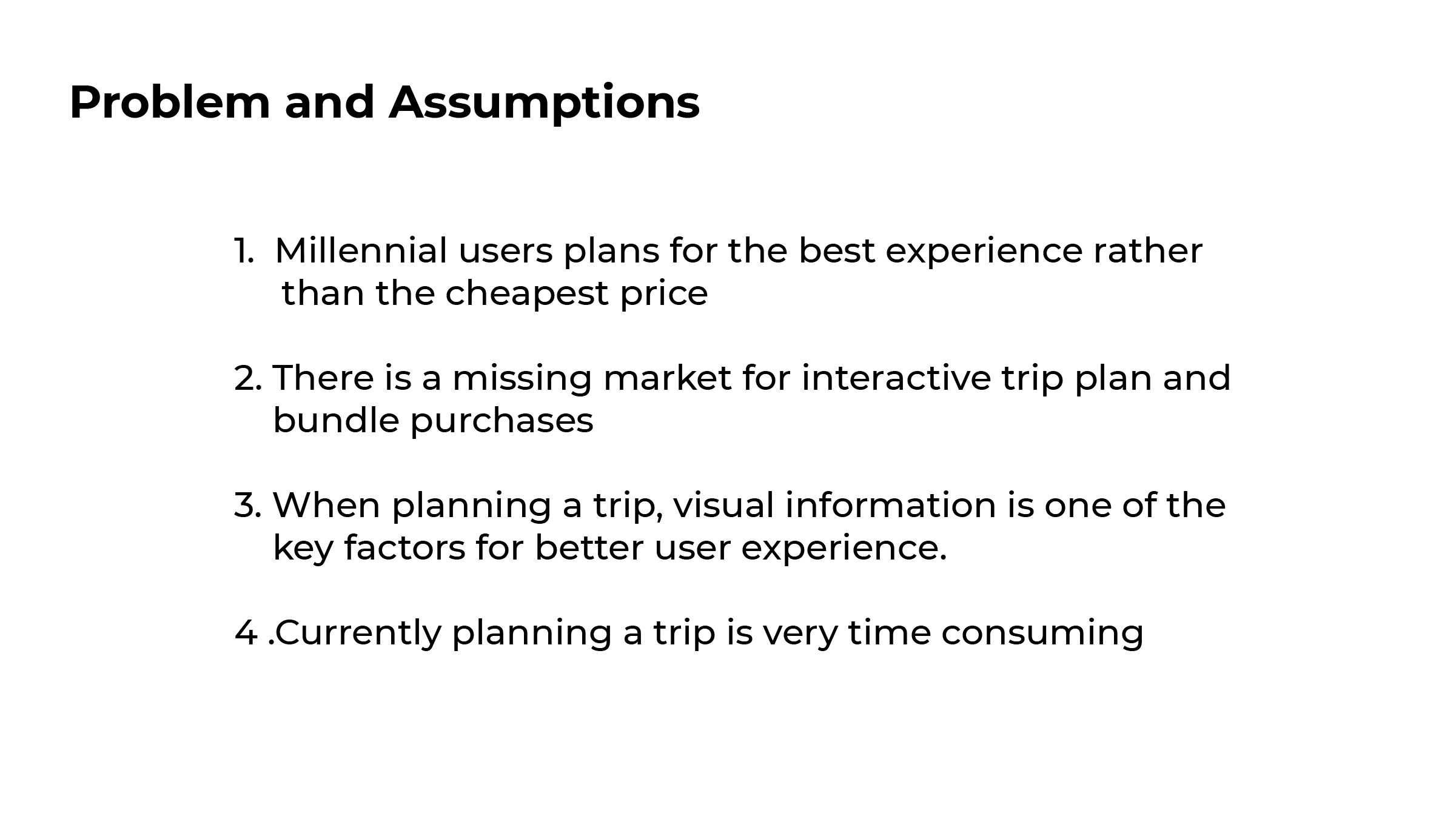 Problem and Assumptions

1. Millennial users plans for the best experience rather than the cheapest price

2. There is a missing market for interactive trip plan and bundle purchases

3. When planning a trip, visual information is one of the key factors for better user experience.

4 .Currently planning a trip is very time consuming